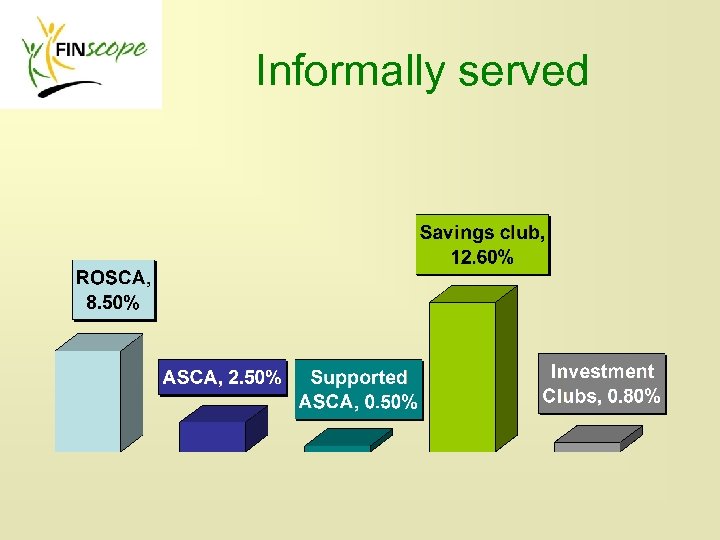 FINscope

Informally served

ROSCA, 8.50%

ASCA, 2.50%

Supported ASCA, 0.50%

Savings club, 12.60%

Investment Clubs, 0.80%